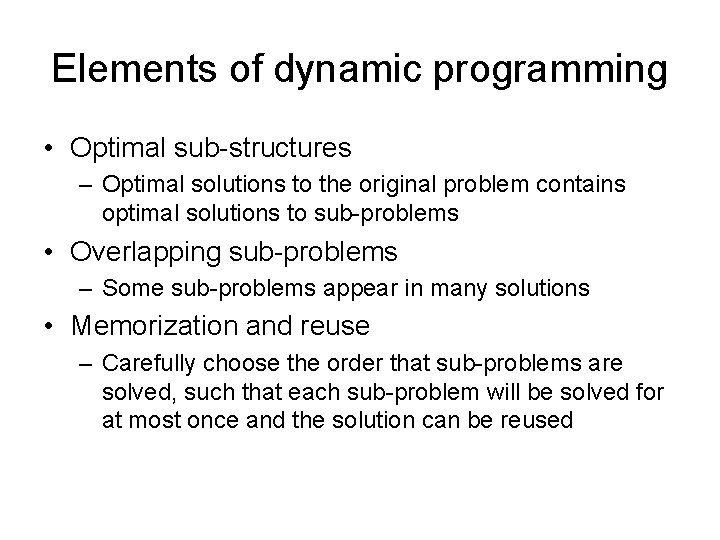 Elements of dynamic programming

• Optimal sub-structures
  – Optimal solutions to the original problem contains optimal solutions to sub-problems
• Overlapping sub-problems
  – Some sub-problems appear in many solutions
• Memorization and reuse
  – Carefully choose the order that sub-problems are solved, such that each sub-problem will be solved for at most once and the solution can be reused